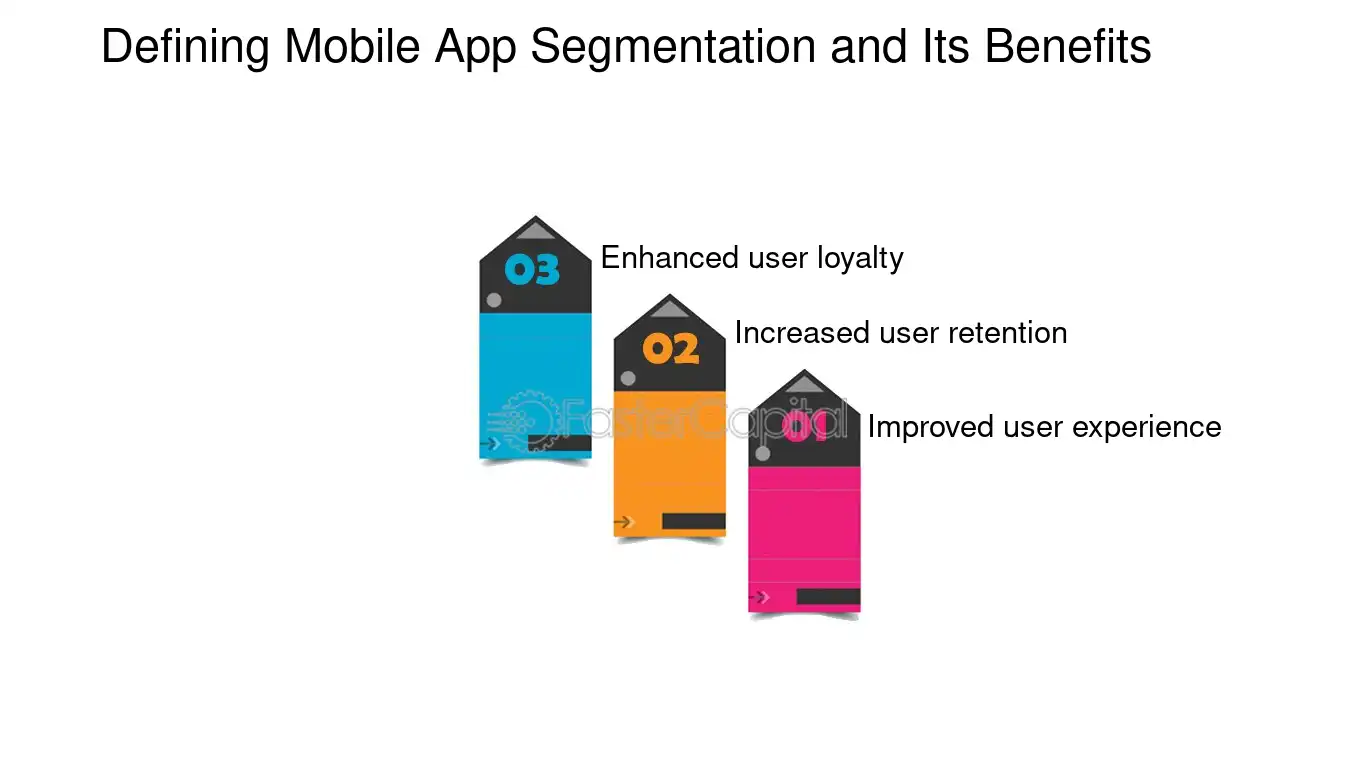 Defining Mobile App Segmentation and Its Benefits

03

Enhanced user loyalty

02

Increased user retention

01

Improved user experience

FasterCapital